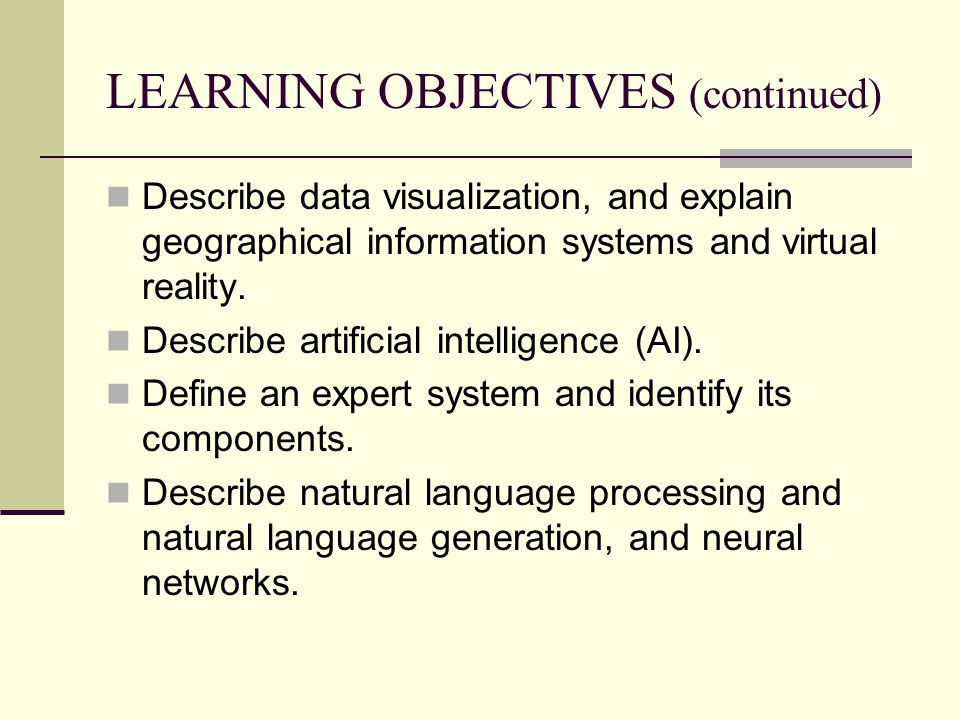 LEARNING OBJECTIVES (continued)

- Describe data visualization, and explain geographical information systems and virtual reality.
- Describe artificial intelligence (AI).
- Define an expert system and identify its components.
- Describe natural language processing and natural language generation, and neural networks.